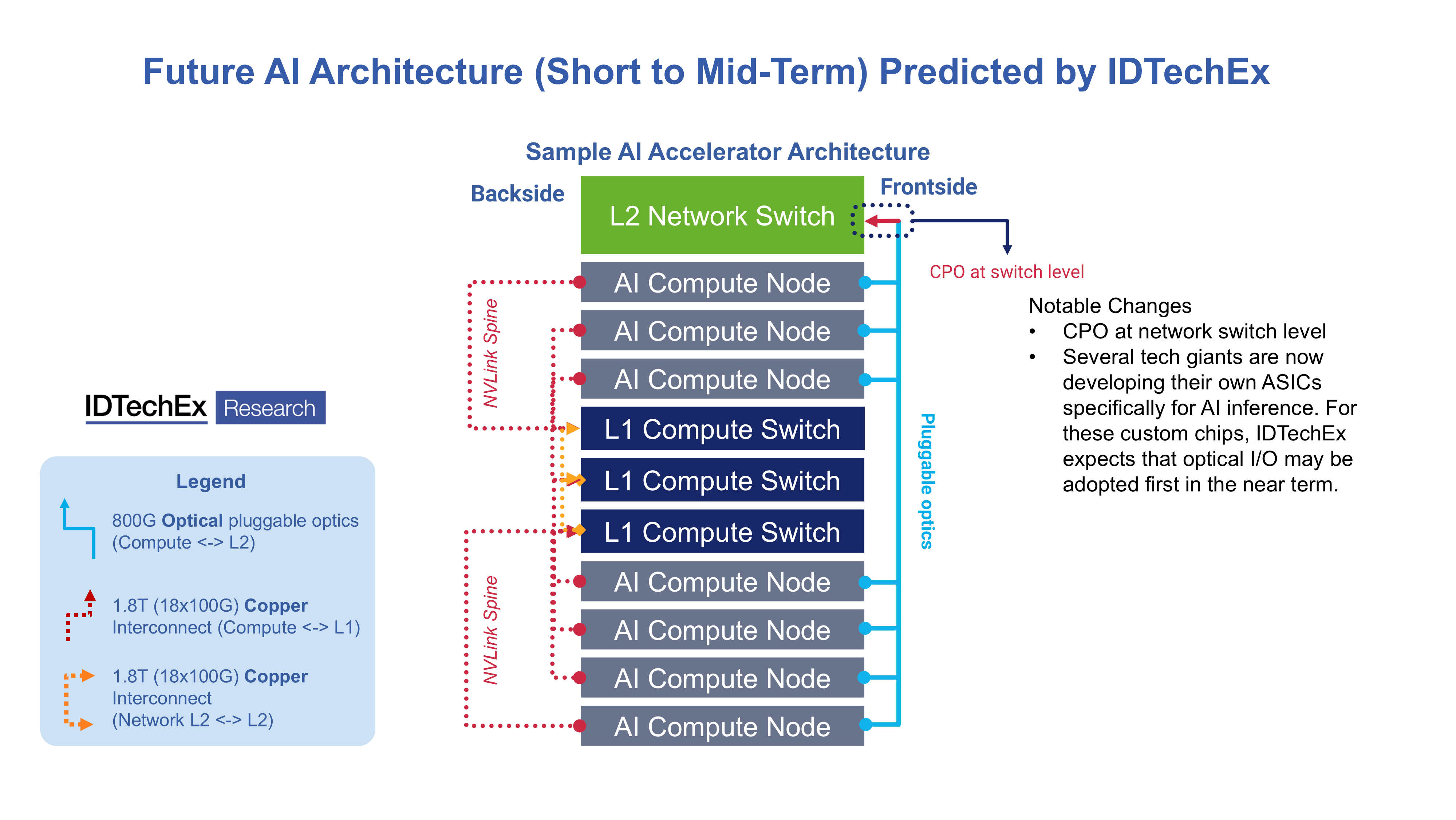 Future AI Architecture (Short to Mid-Term) Predicted by IDTechEx

Sample AI Accelerator Architecture

Backside

Frontside

L2 Network Switch

CPO at switch level

AI Compute Node
AI Compute Node
AI Compute Node
L1 Compute Switch
L1 Compute Switch
L1 Compute Switch
AI Compute Node
AI Compute Node
AI Compute Node
AI Compute Node

NVLink Spine

NVLink Spine

Pluggable optics

Notable Changes
• CPO at network switch level
• Several tech giants are now developing their own ASICs specifically for AI inference. For these custom chips, IDTechEx expects that optical I/O may be adopted first in the near term.

IDTechEx Research

Legend

800G Optical pluggable optics (Compute <-> L2)

1.8T (18x100G) Copper Interconnect (Compute <-> L1)

1.8T (18x100G) Copper Interconnect (Network L2 <-> L2)